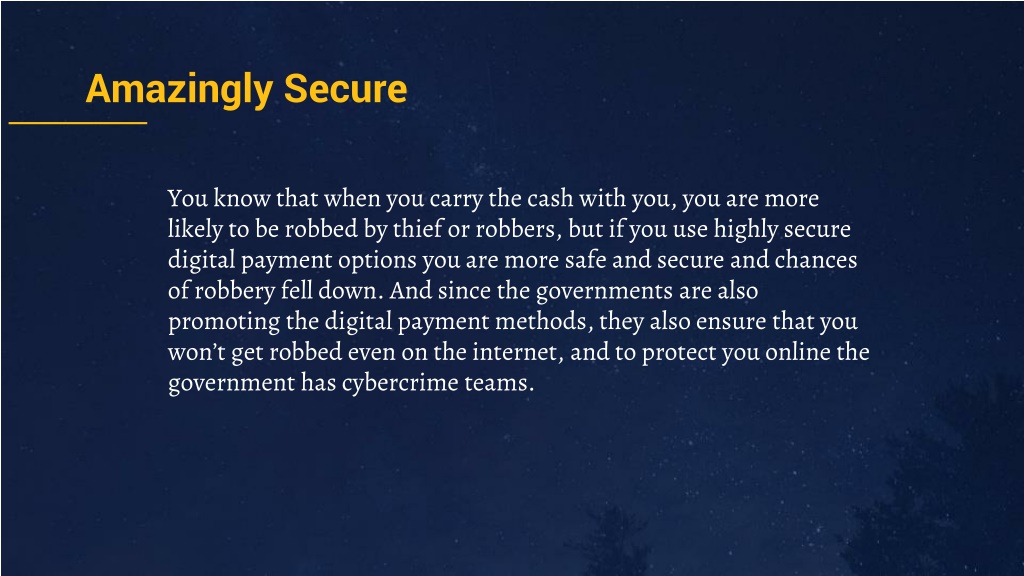 Amazingly Secure

You know that when you carry the cash with you, you are more likely to be robbed by thief or robbers, but if you use highly secure digital payment options you are more safe and secure and chances of robbery fell down. And since the governments are also promoting the digital payment methods, they also ensure that you won't get robbed even on the internet, and to protect you online the government has cybercrime teams.